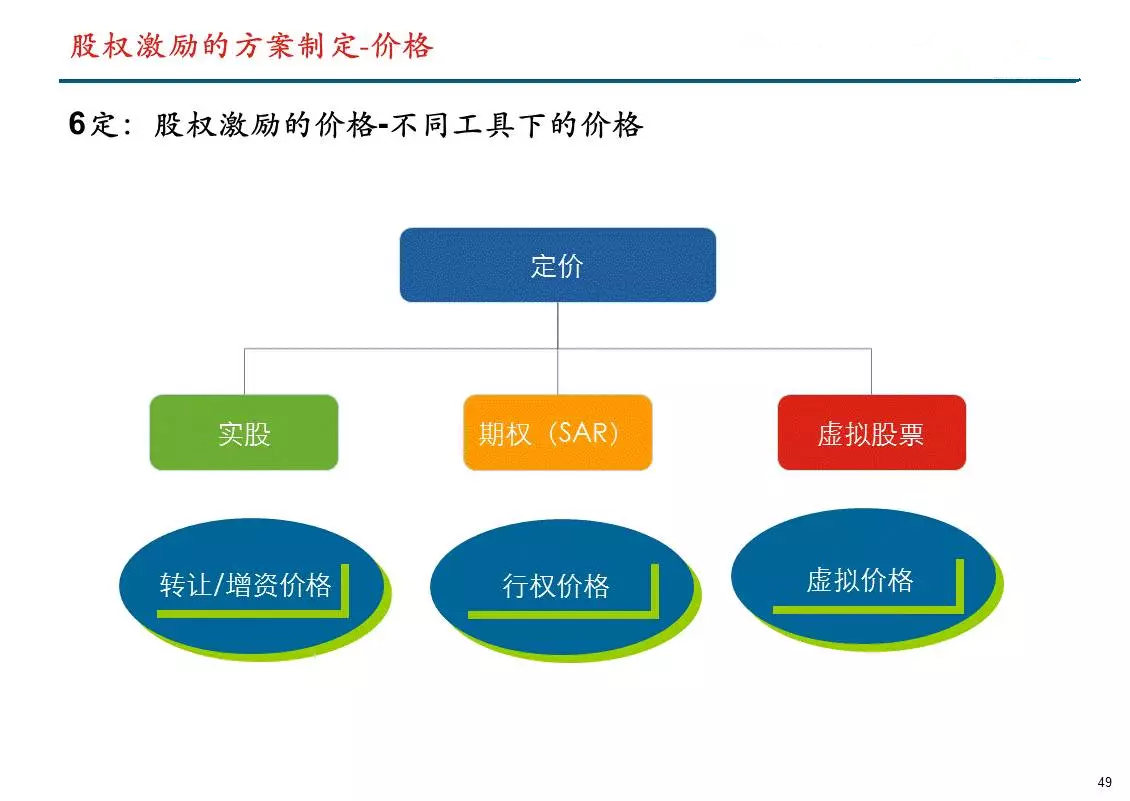 股权激励的方案制定-价格

6定：股权激励的价格-不同工具下的价格

定价

实股

期权（SAR）

虚拟股票

转让/增资价格

行权价格

虚拟价格

49